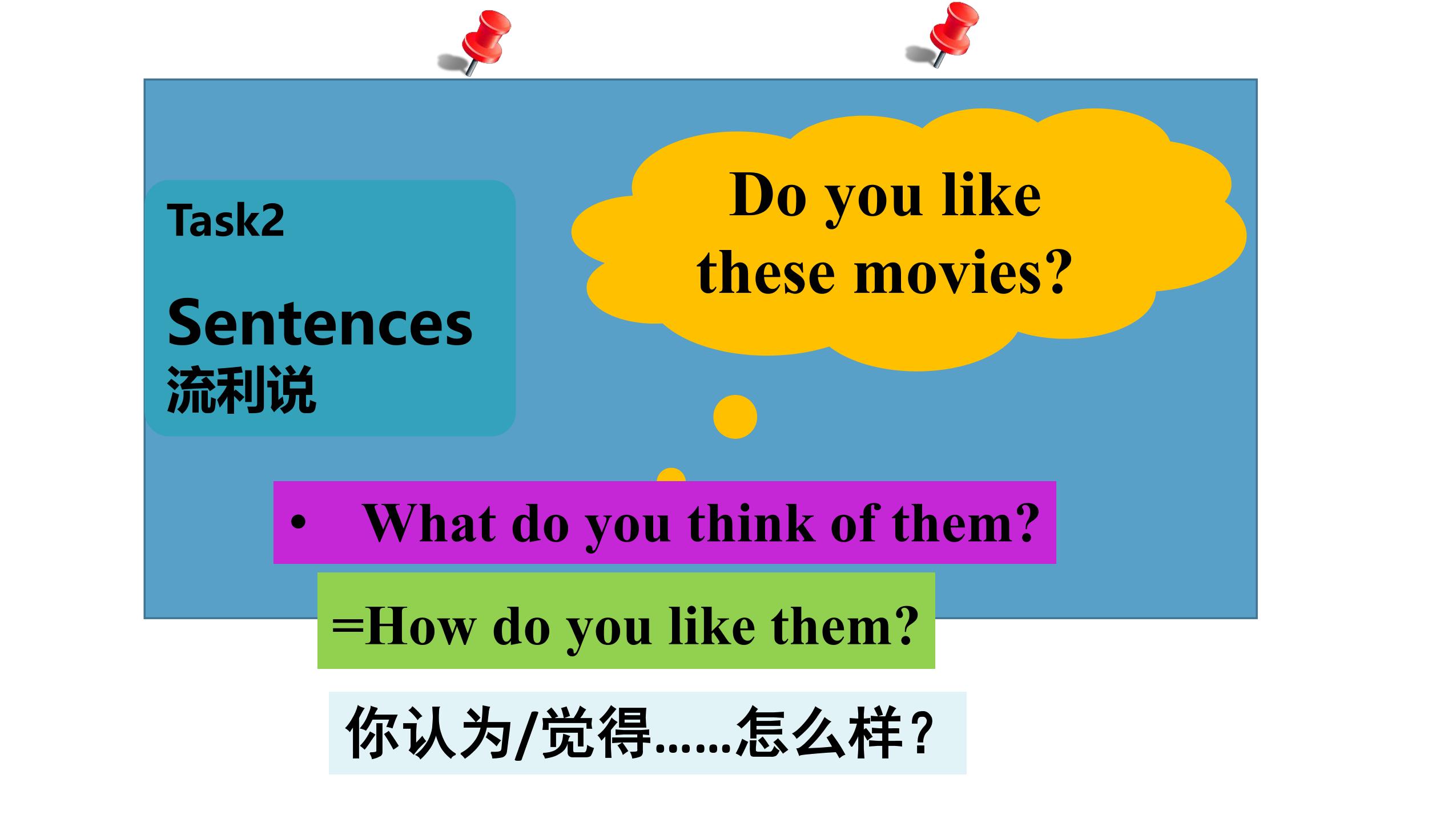 Task2

Sentences
流利说

Do you like these movies?

• What do you think of them?

=How do you like them?

你认为/觉得……怎么样？